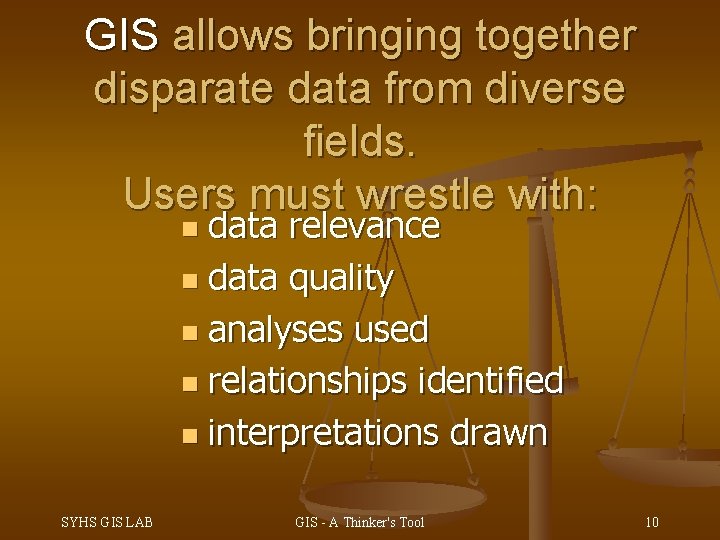 GIS allows bringing together disparate data from diverse fields.
Users must wrestle with:

- data relevance
- data quality
- analyses used
- relationships identified
- interpretations drawn

SYHS GIS LAB

GIS - A Thinker's Tool

10